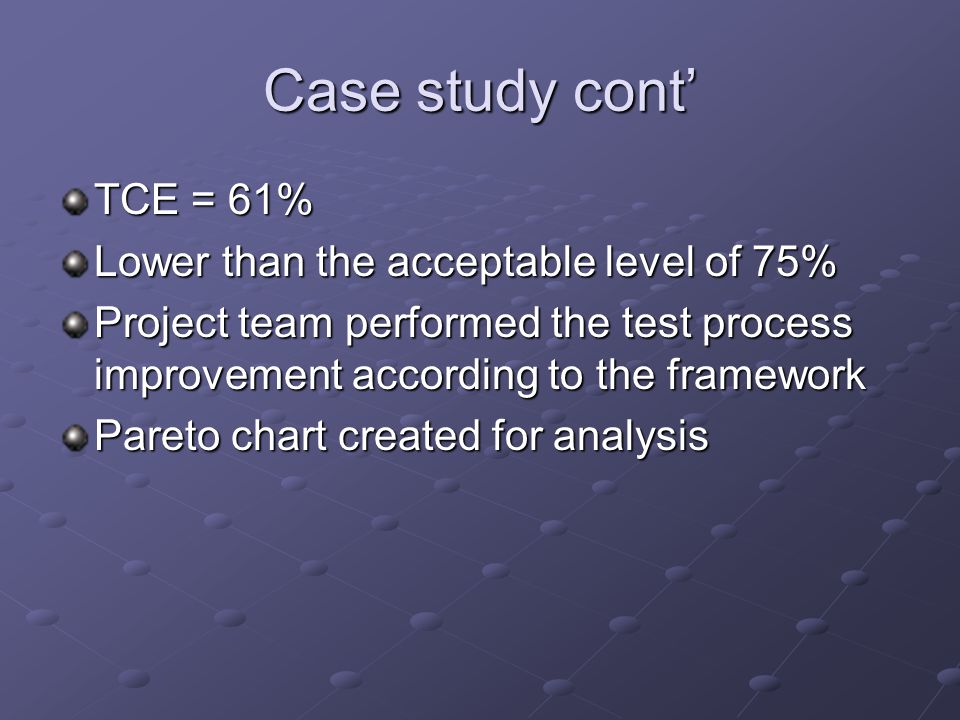 Case study cont’

TCE = 61%

Lower than the acceptable level of 75%

Project team performed the test process improvement according to the framework

Pareto chart created for analysis